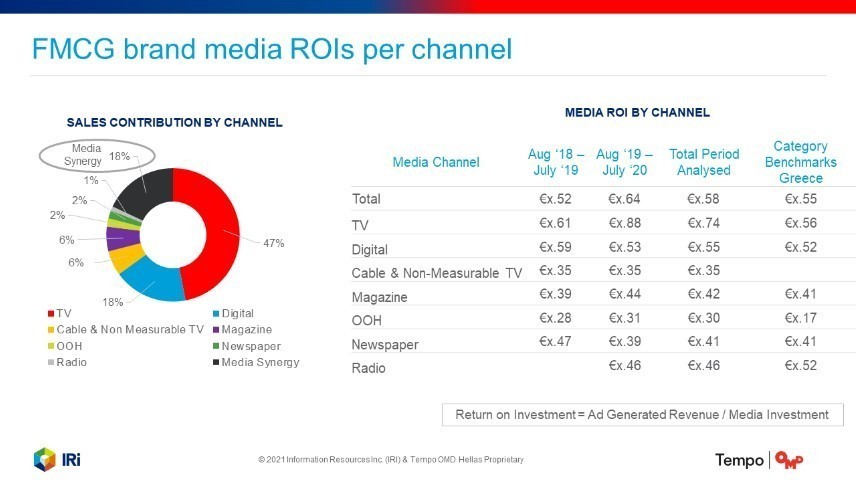 FMCG brand media ROIs per channel

SALES CONTRIBUTION BY CHANNEL

Media Synergy 18%
1%
2%
2%
6%
6%
18%
47%

TV
Digital
Cable & Non Measurable TV
Magazine
OOH
Newspaper
Radio
Media Synergy

MEDIA ROI BY CHANNEL

| Media Channel | Aug '18 – July '19 | Aug '19 – July '20 | Total Period Analysed | Category Benchmarks Greece |
|---|---|---|---|---|
| Total | €x.52 | €x.64 | €x.58 | €x.55 |
| TV | €x.61 | €x.88 | €x.74 | €x.56 |
| Digital | €x.59 | €x.53 | €x.55 | €x.52 |
| Cable & Non-Measurable TV | €x.35 | €x.35 | €x.35 | |
| Magazine | €x.39 | €x.44 | €x.42 | €x.41 |
| OOH | €x.28 | €x.31 | €x.30 | €x.17 |
| Newspaper | €x.47 | €x.39 | €x.41 | €x.41 |
| Radio | | €x.46 | €x.46 | €x.52 |

Return on Investment = Ad Generated Revenue / Media Investment

IRi

© 2021 Information Resources Inc. (IRI) & Tempo OMD Hellas Proprietary

Tempo | OMD